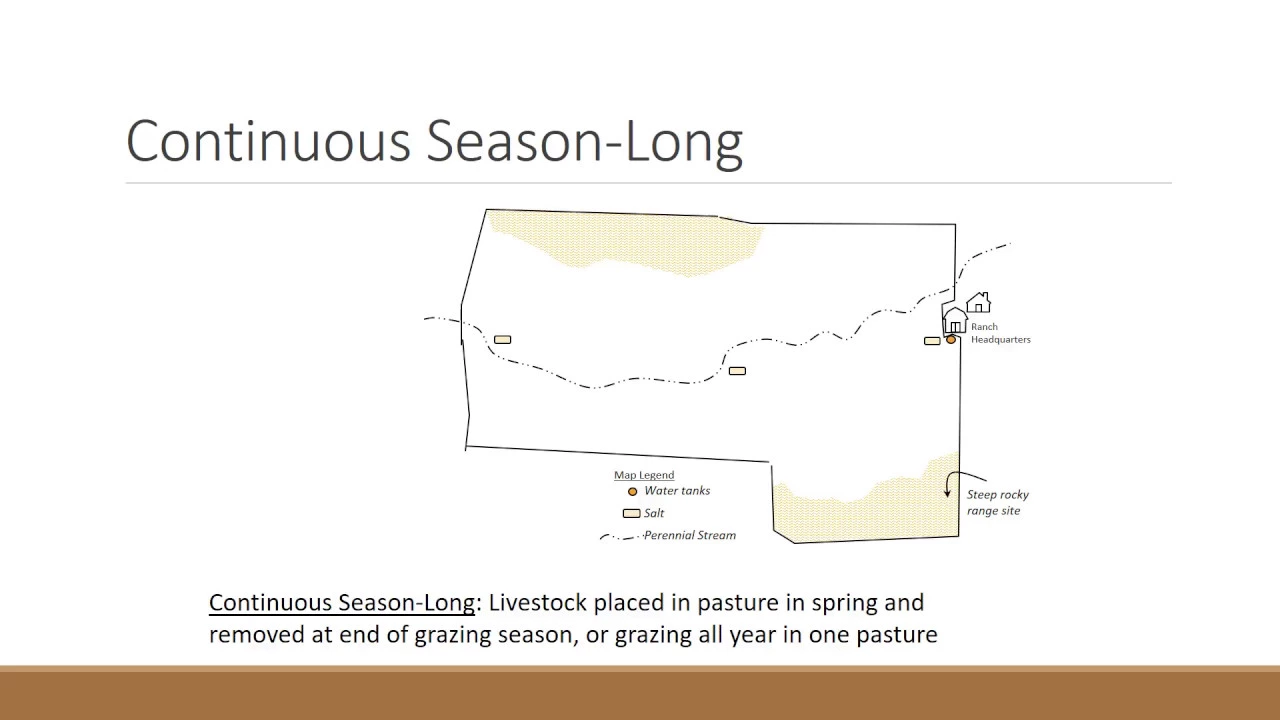 Continuous Season-Long

Ranch Headquarters

Map Legend
Water tanks
Salt
Perennial Stream

Steep rocky range site

Continuous Season-Long: Livestock placed in pasture in spring and removed at end of grazing season, or grazing all year in one pasture